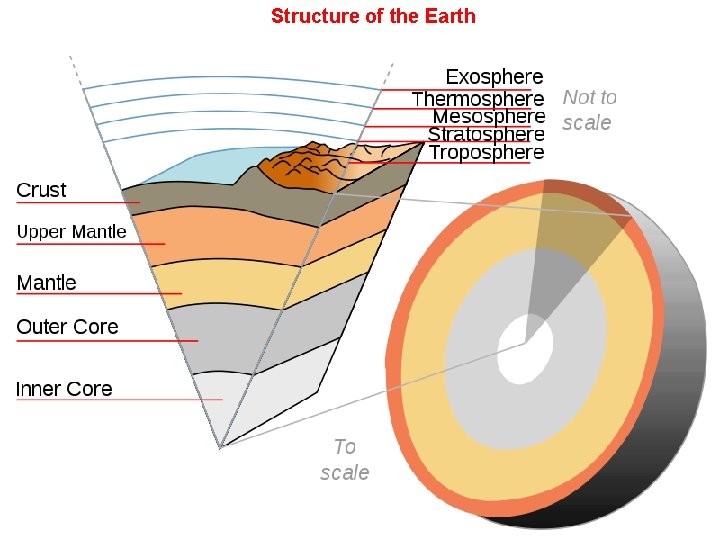 Structure of the Earth

Exosphere
Thermosphere
Mesosphere
Stratosphere
Troposphere

Not to scale

Crust
Upper Mantle
Mantle
Outer Core
Inner Core

To scale